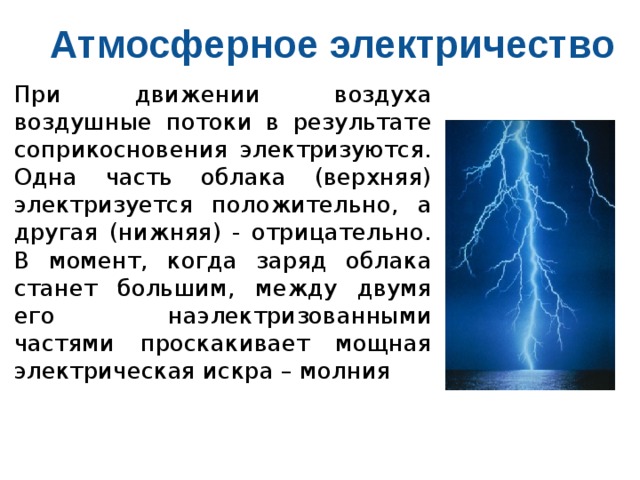 Атмосферное электричество

При движении воздуха воздушные потоки в результате соприкосновения электризуются. Одна часть облака (верхняя) электризуется положительно, а другая (нижняя) - отрицательно. В момент, когда заряд облака станет большим, между двумя его наэлектризованными частями проскакивает мощная электрическая искра – молния